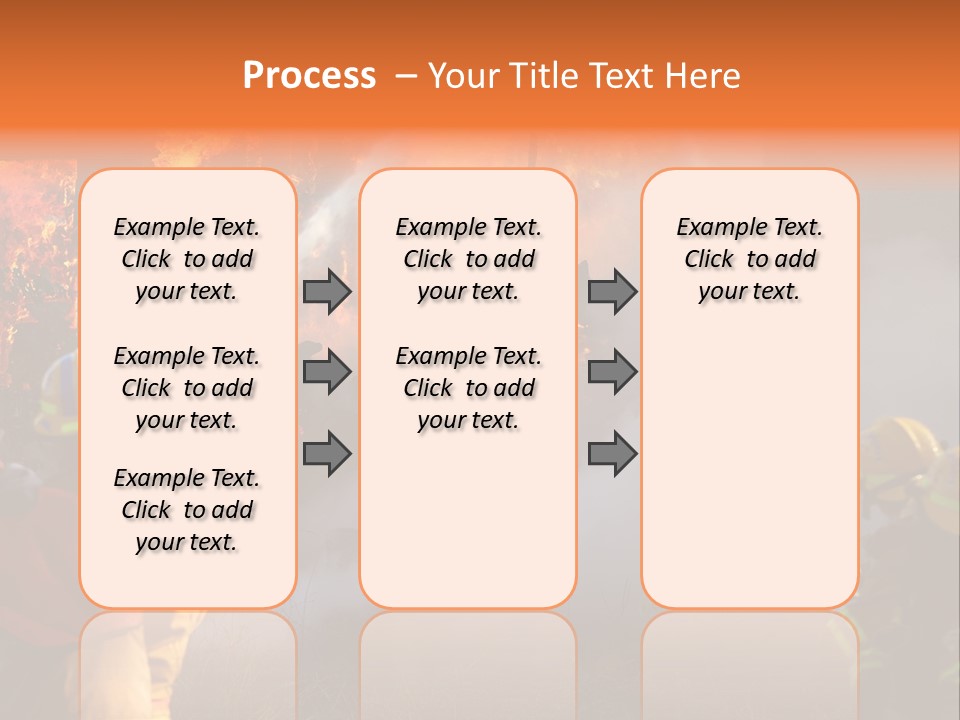 Process – Your Title Text Here

Example Text. Click to add your text.

Example Text. Click to add your text.

Example Text. Click to add your text.

Example Text. Click to add your text.

Example Text. Click to add your text.

Example Text. Click to add your text.